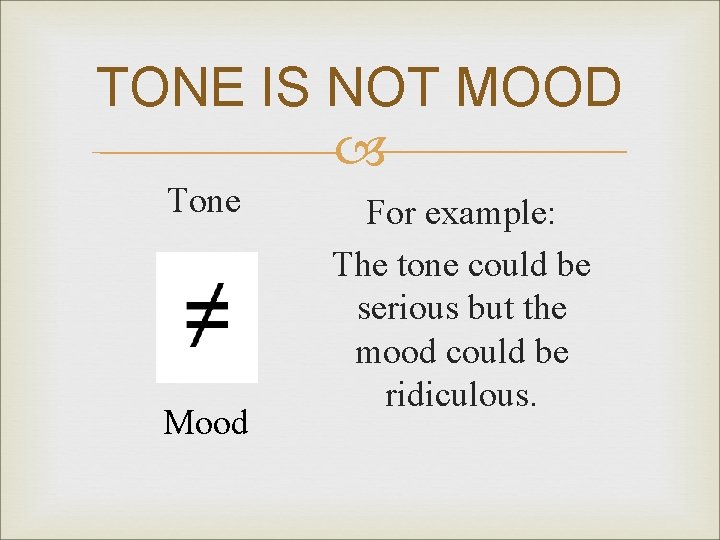 TONE IS NOT MOOD

Tone

$\neq$

Mood

For example:

The tone could be serious but the mood could be ridiculous.